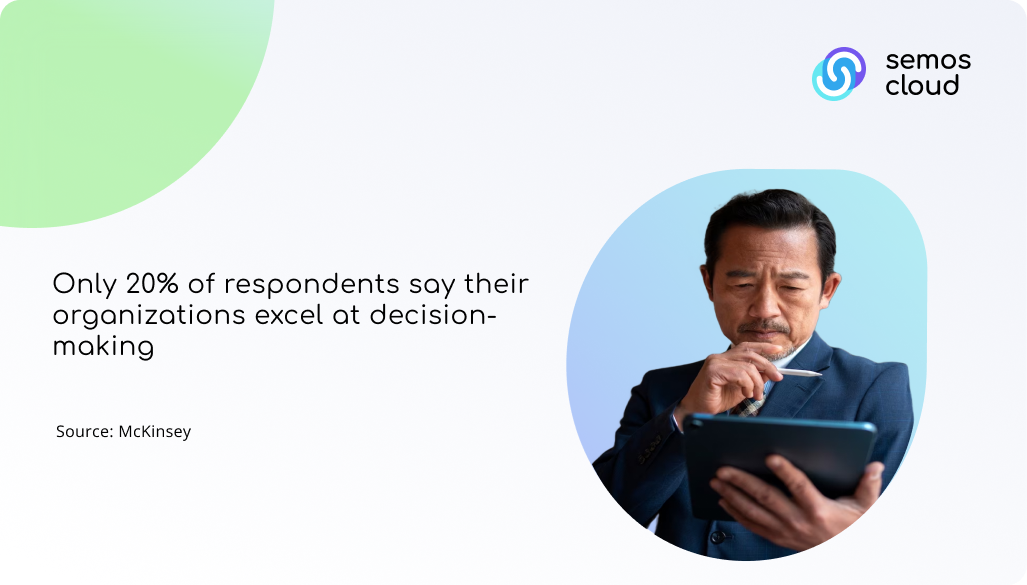 semos cloud

Only 20% of respondents say their organizations excel at decision-making

Source: McKinsey